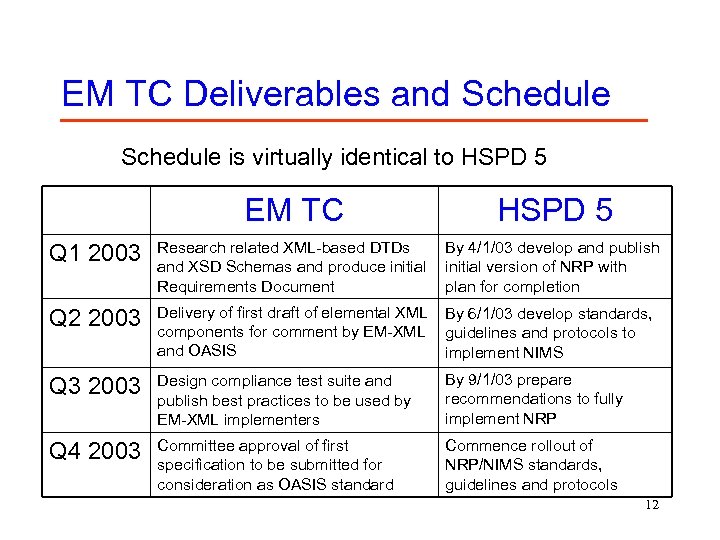 EM TC Deliverables and Schedule

Schedule is virtually identical to HSPD 5

| | EM TC | HSPD 5 |
|---|---|---|
| Q1 2003 | Research related XML-based DTDs and XSD Schemas and produce initial Requirements Document | By 4/1/03 develop and publish initial version of NRP with plan for completion |
| Q2 2003 | Delivery of first draft of elemental XML components for comment by EM-XML and OASIS | By 6/1/03 develop standards, guidelines and protocols to implement NIMS |
| Q3 2003 | Design compliance test suite and publish best practices to be used by EM-XML implementers | By 9/1/03 prepare recommendations to fully implement NRP |
| Q4 2003 | Committee approval of first specification to be submitted for consideration as OASIS standard | Commence rollout of NRP/NIMS standards, guidelines and protocols |

12